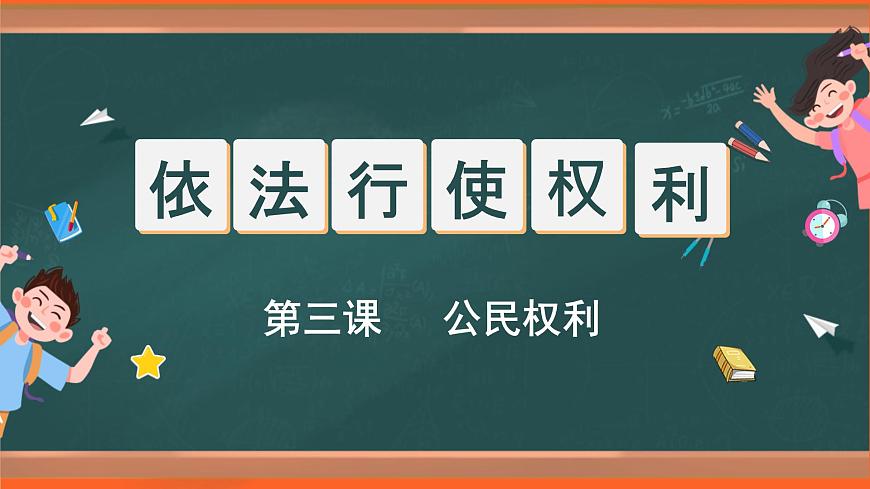 依法行使权利

第三课　公民权利